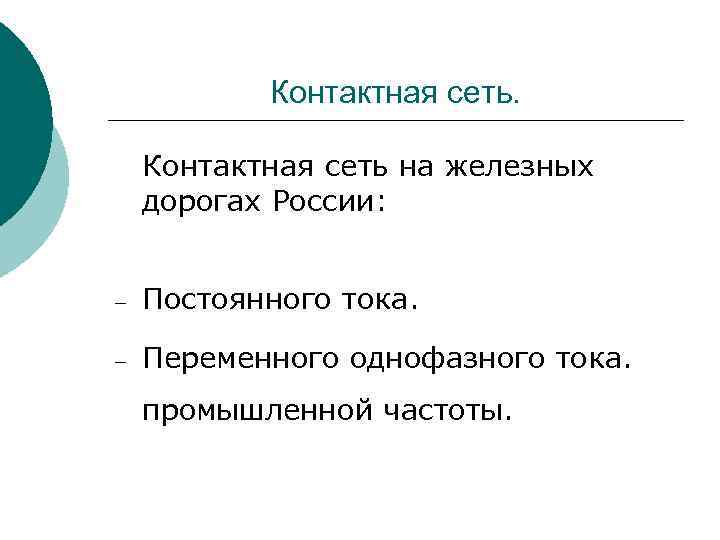 Контактная сеть.

Контактная сеть на железных дорогах России:

– Постоянного тока.

– Переменного однофазного тока.

промышленной частоты.